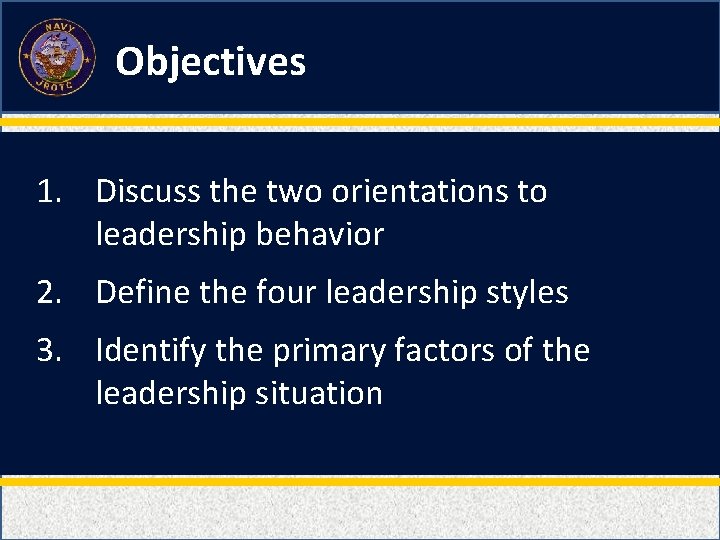 NAVY
JROTC

Objectives

1. Discuss the two orientations to leadership behavior
2. Define the four leadership styles
3. Identify the primary factors of the leadership situation